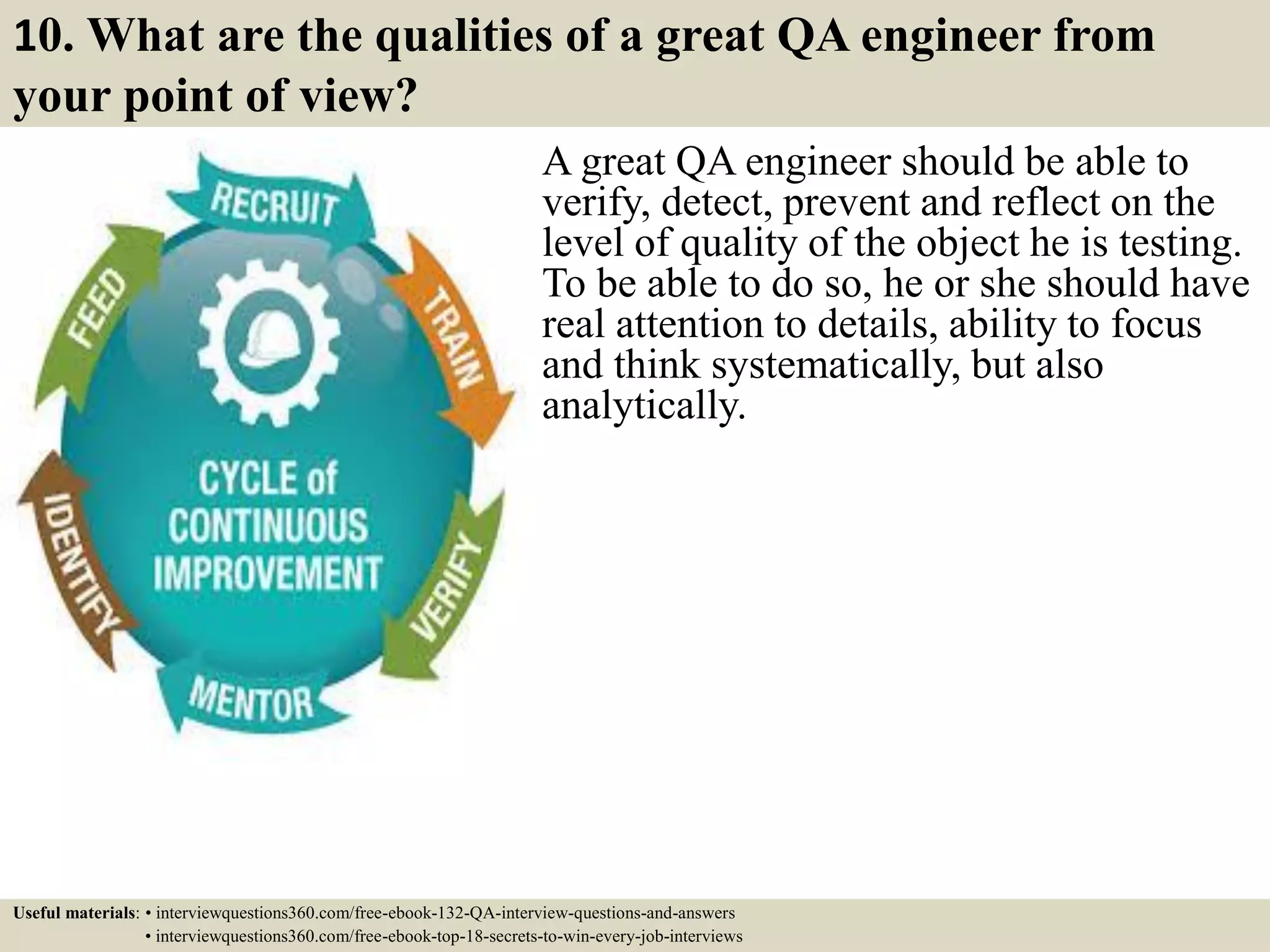 10. What are the qualities of a great QA engineer from your point of view?

RECRUIT
TRAIN
VERIFY
MENTOR
IDENTIFY
FEED

CYCLE of CONTINUOUS IMPROVEMENT

A great QA engineer should be able to verify, detect, prevent and reflect on the level of quality of the object he is testing. To be able to do so, he or she should have real attention to details, ability to focus and think systematically, but also analytically.

Useful materials: • interviewquestions360.com/free-ebook-132-QA-interview-questions-and-answers
• interviewquestions360.com/free-ebook-top-18-secrets-to-win-every-job-interviews